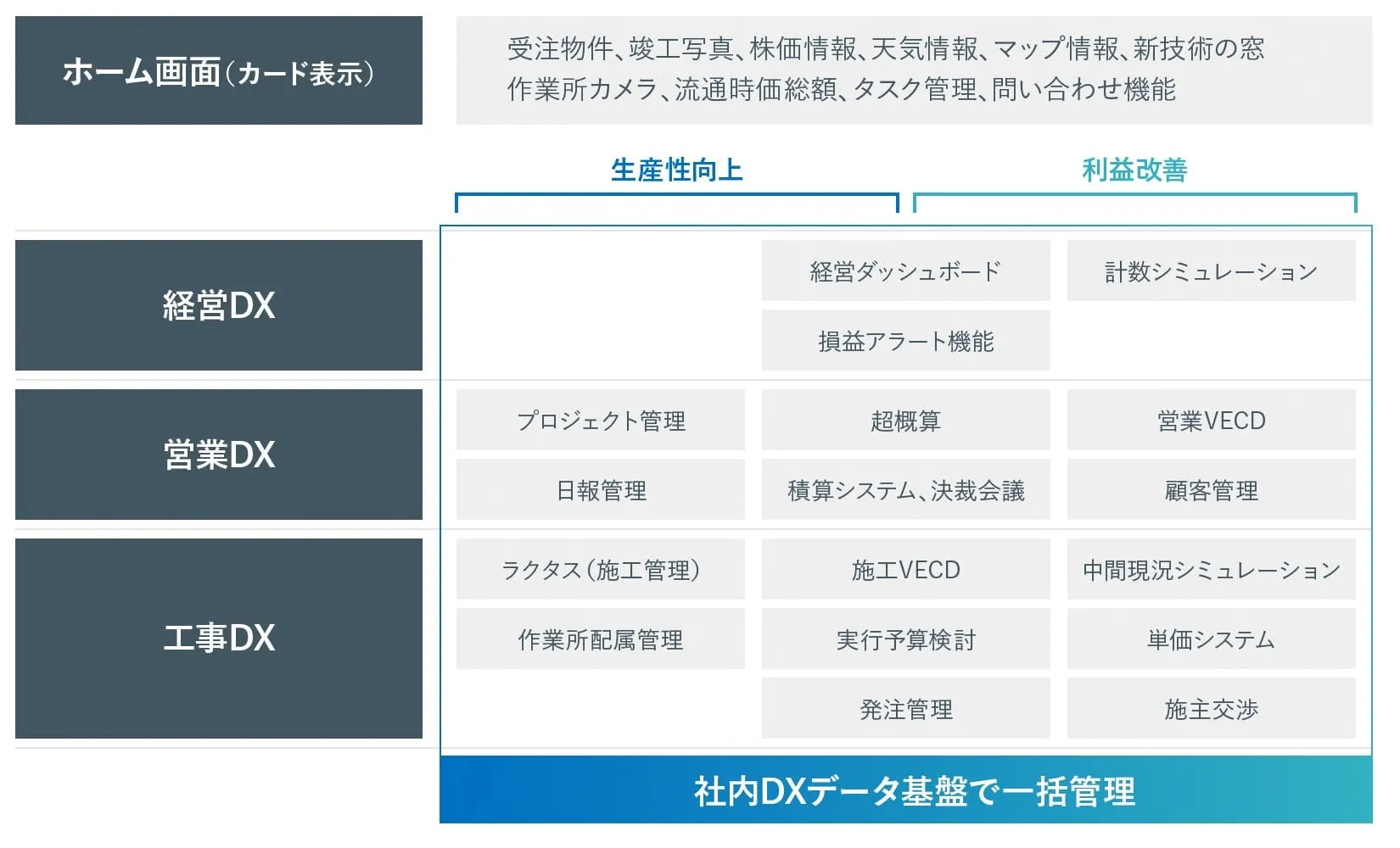 ホーム画面（カード表示）

受注物件、竣工写真、株価情報、天気情報、マップ情報、新技術の窓
作業所カメラ、流通時価総額、タスク管理、問い合わせ機能

生産性向上

利益改善

経営DX

経営ダッシュボード

計数シミュレーション

損益アラート機能

営業DX

プロジェクト管理

超概算

営業VECD

日報管理

積算システム、決裁会議

顧客管理

工事DX

ラクタス（施工管理）

施工VECD

中間現況シミュレーション

作業所配属管理

実行予算検討

単価システム

発注管理

施主交渉

社内DXデータ基盤で一括管理